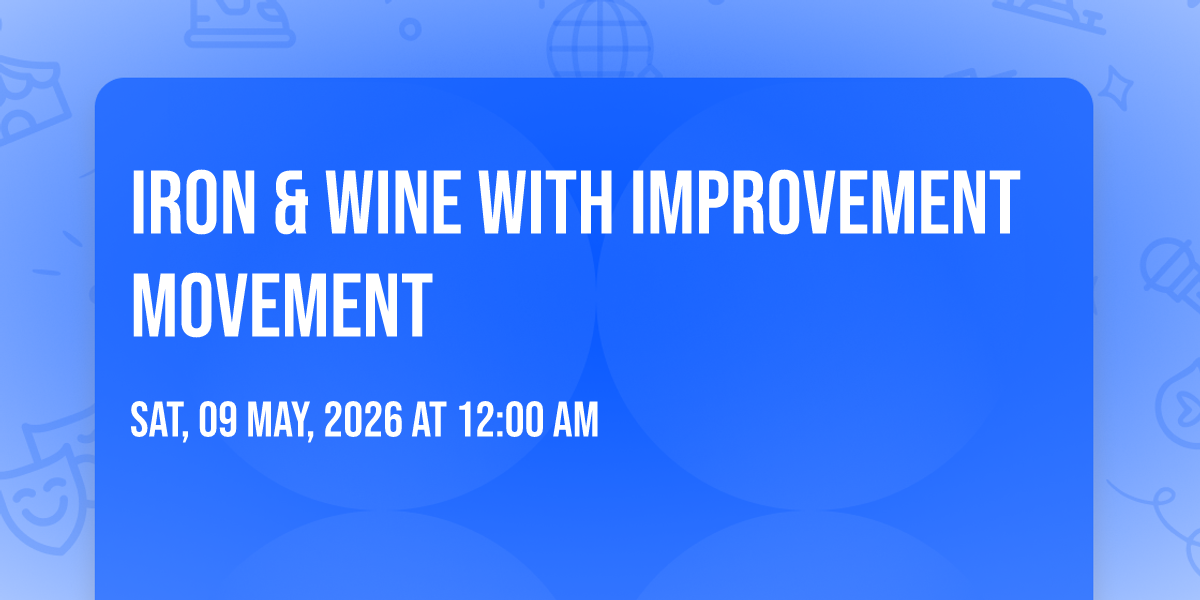 IRON & WINE WITH IMPROVEMENT MOVEMENT

SAT, 09 MAY, 2026 AT 12:00 AM